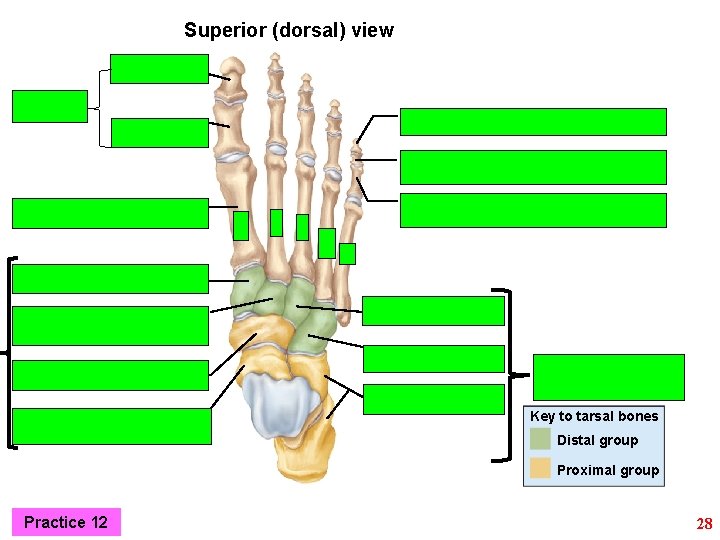 Superior (dorsal) view

Key to tarsal bones
Distal group
Proximal group

Practice 12

28